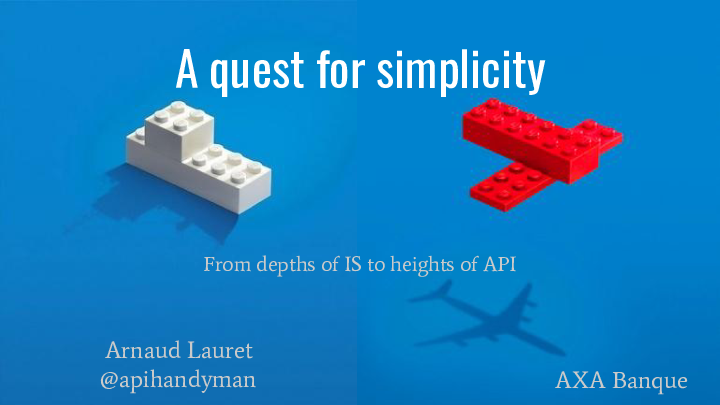 A quest for simplicity

From depths of IS to heights of API

Arnaud Lauret
@apihandyman

AXA Banque